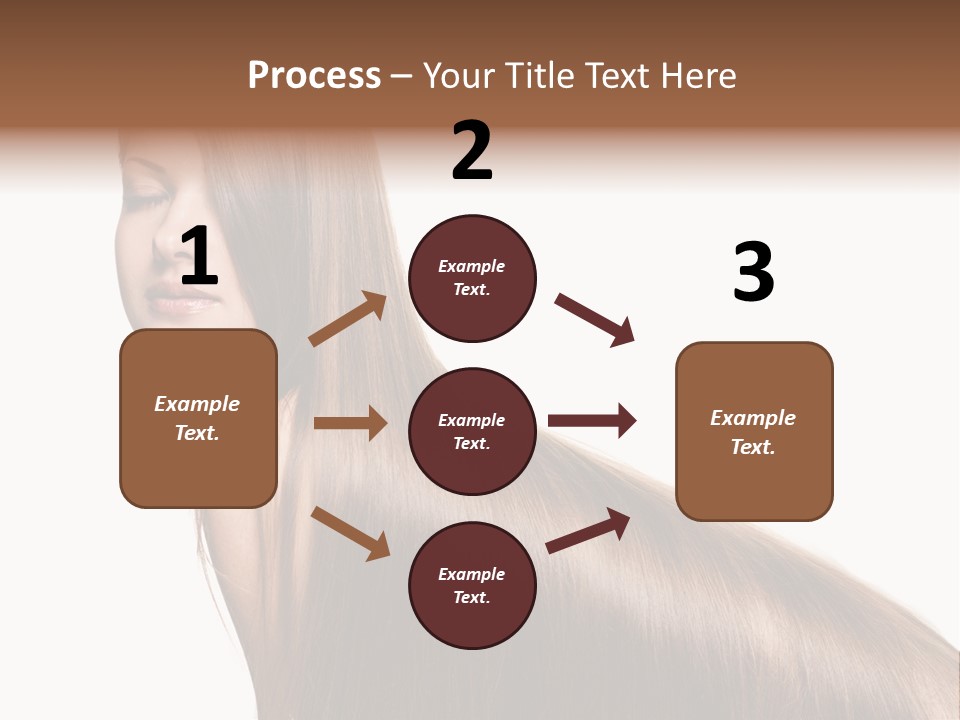 Process – Your Title Text Here

1

Example Text.

2

Example Text.

Example Text.

Example Text.

3

Example Text.